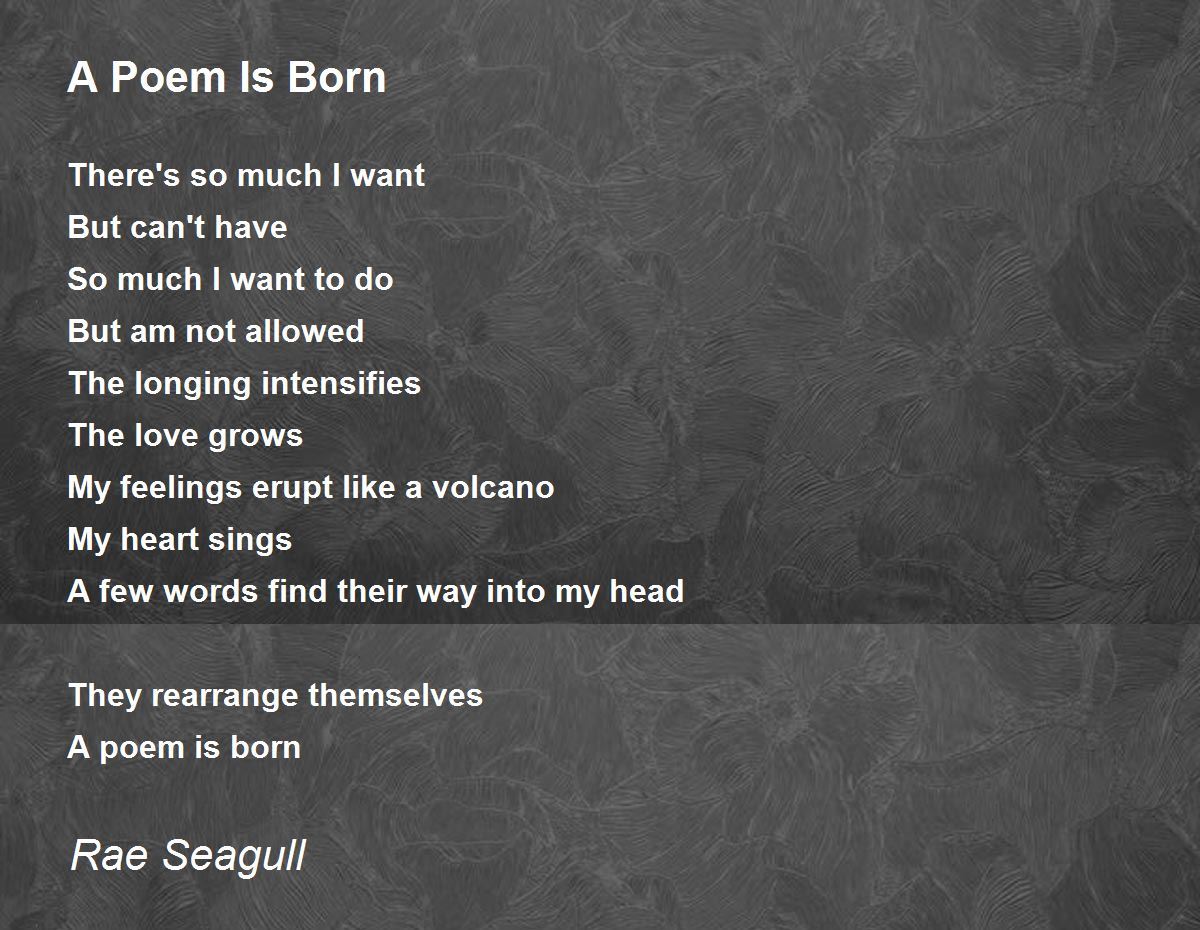 A Poem Is Born

There's so much I want
But can't have
So much I want to do
But am not allowed
The longing intensifies
The love grows
My feelings erupt like a volcano
My heart sings
A few words find their way into my head

They rearrange themselves
A poem is born

Rae Seagull